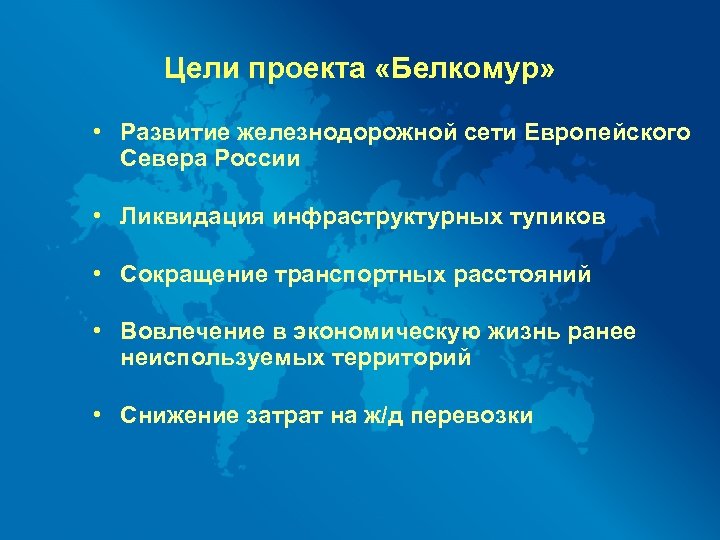 Цели проекта «Белкомур»

• Развитие железнодорожной сети Европейского Севера России

• Ликвидация инфраструктурных тупиков

• Сокращение транспортных расстояний

• Вовлечение в экономическую жизнь ранее неиспользуемых территорий

• Снижение затрат на ж/д перевозки